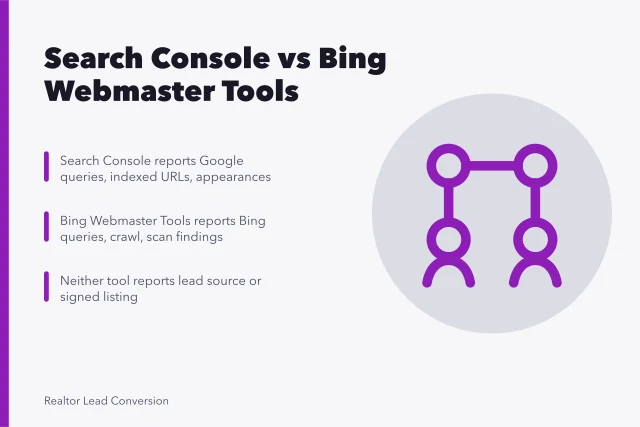 Search Console vs Bing Webmaster Tools

Search Console reports Google queries, indexed URLs, appearances

Bing Webmaster Tools reports Bing queries, crawl, scan findings

Neither tool reports lead source or signed listing

Realtor Lead Conversion